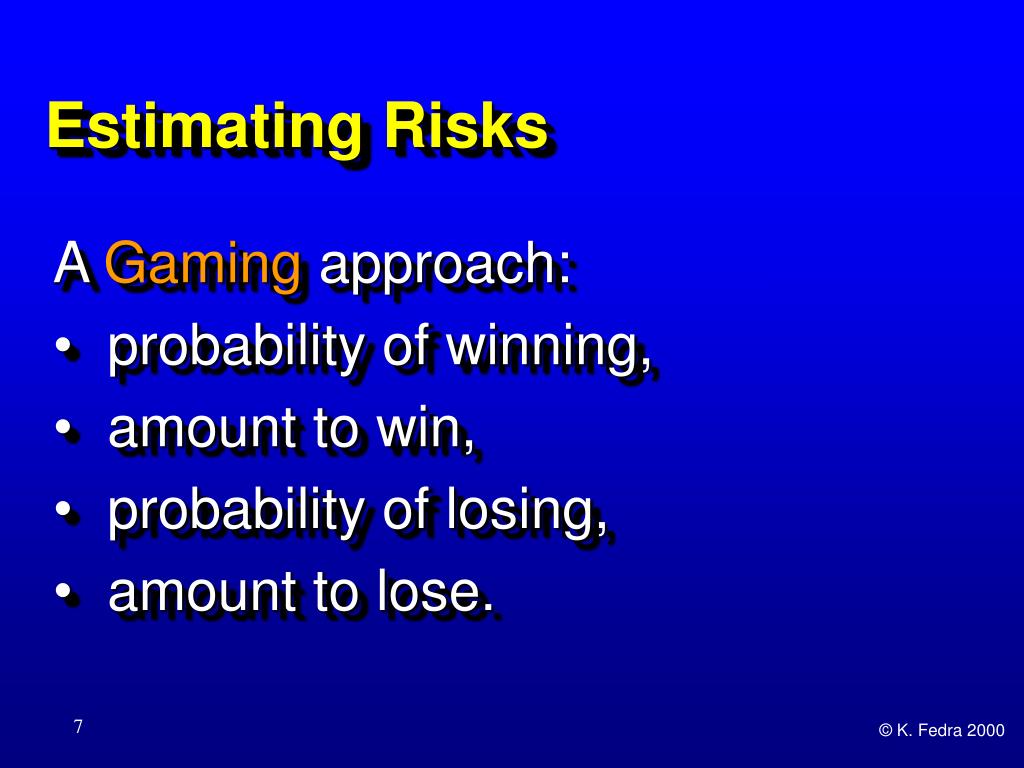 Estimating Risks

A Gaming approach:
• probability of winning,
• amount to win,
• probability of losing,
• amount to lose.

7

© K. Fedra 2000